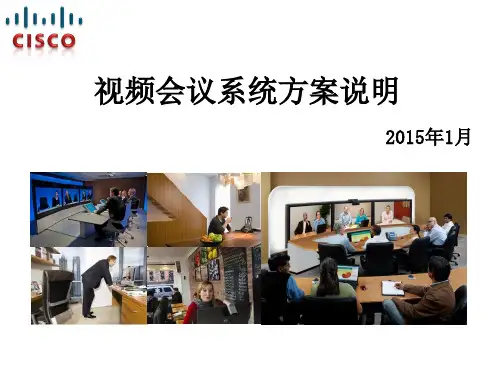 CISCO

视频会议系统方案说明

2015年1月